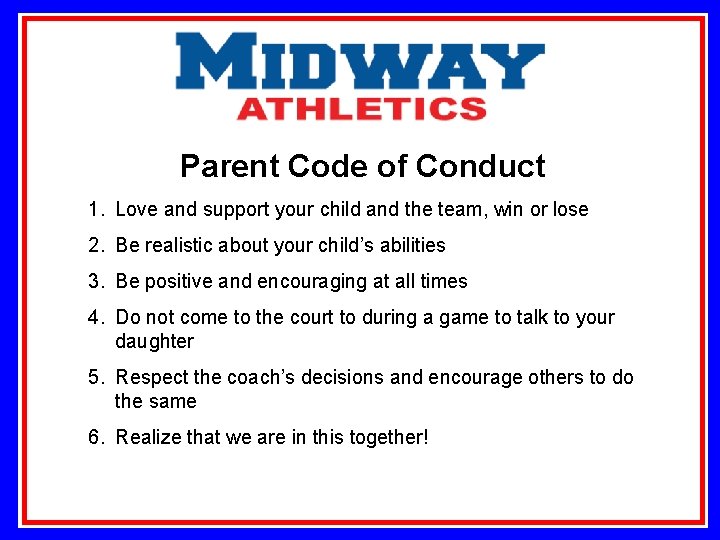 MIDWAY
ATHLETICS

Parent Code of Conduct

1. Love and support your child and the team, win or lose
2. Be realistic about your child's abilities
3. Be positive and encouraging at all times
4. Do not come to the court to during a game to talk to your daughter
5. Respect the coach's decisions and encourage others to do the same
6. Realize that we are in this together!